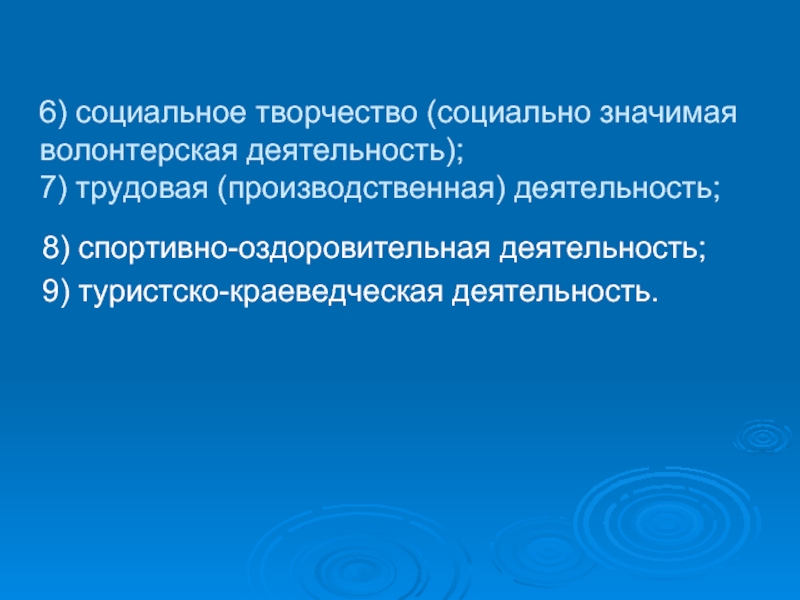 6) социальное творчество (социально значимая волонтерская деятельность);
7) трудовая (производственная) деятельность;

8) спортивно-оздоровительная деятельность;

9) туристско-краеведческая деятельность.